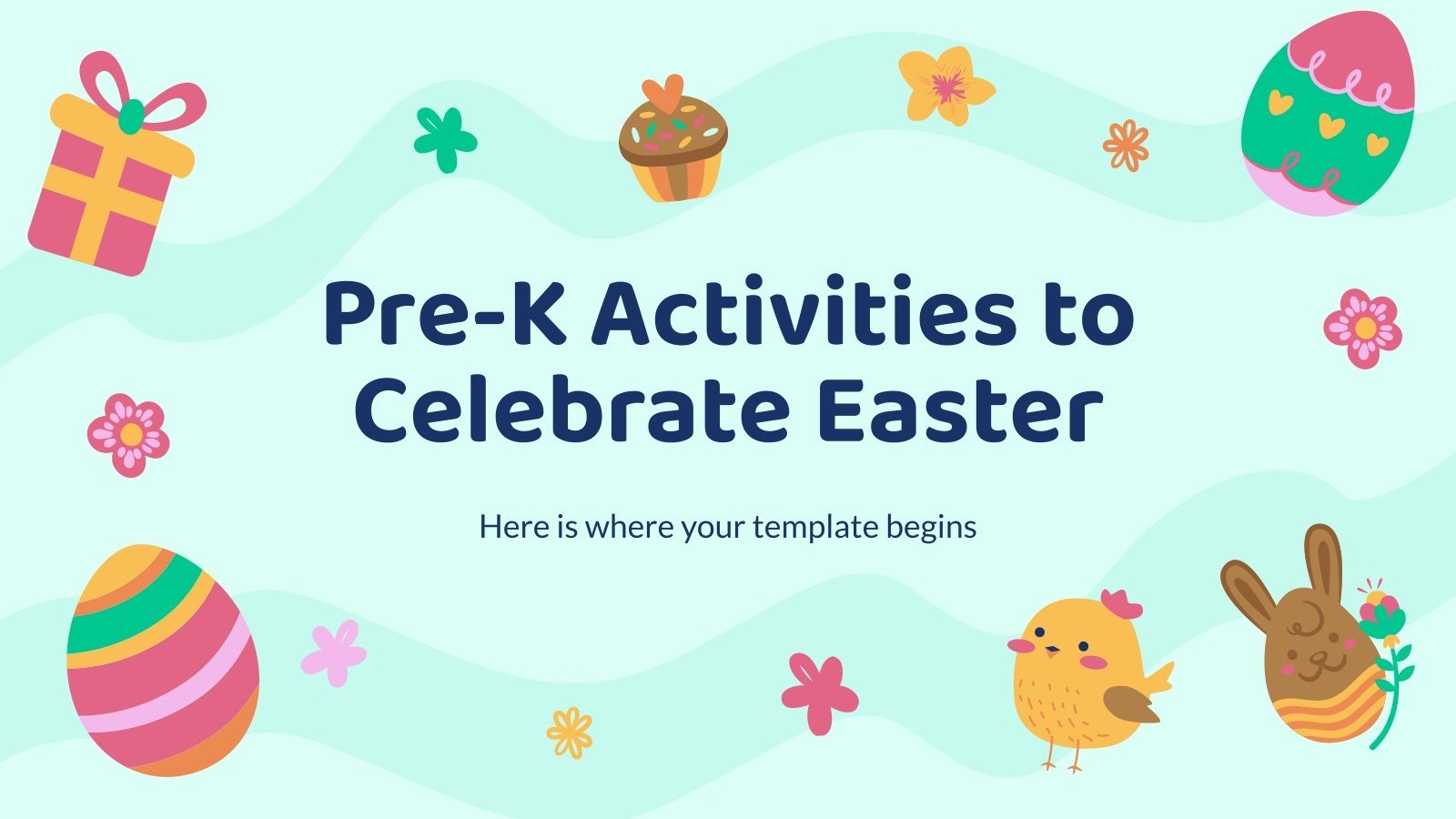 Pre-K Activities to Celebrate Easter

Here is where your template begins